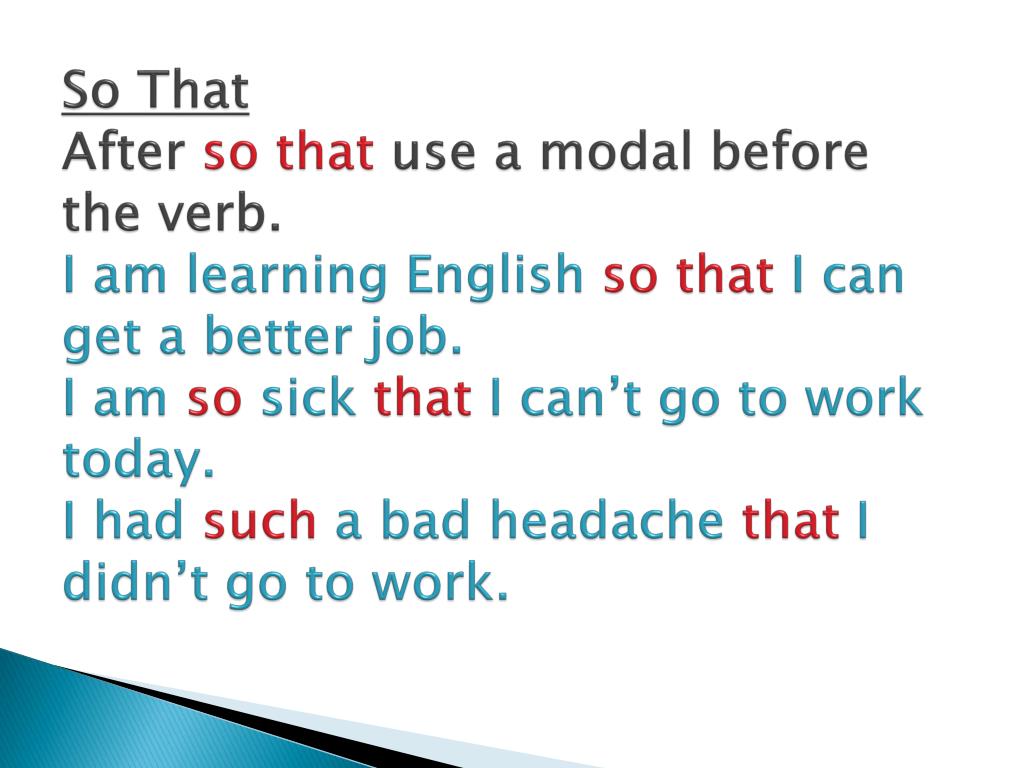 So That
After so that use a modal before the verb.
I am learning English so that I can get a better job.
I am so sick that I can’t go to work today.
I had such a bad headache that I didn’t go to work.